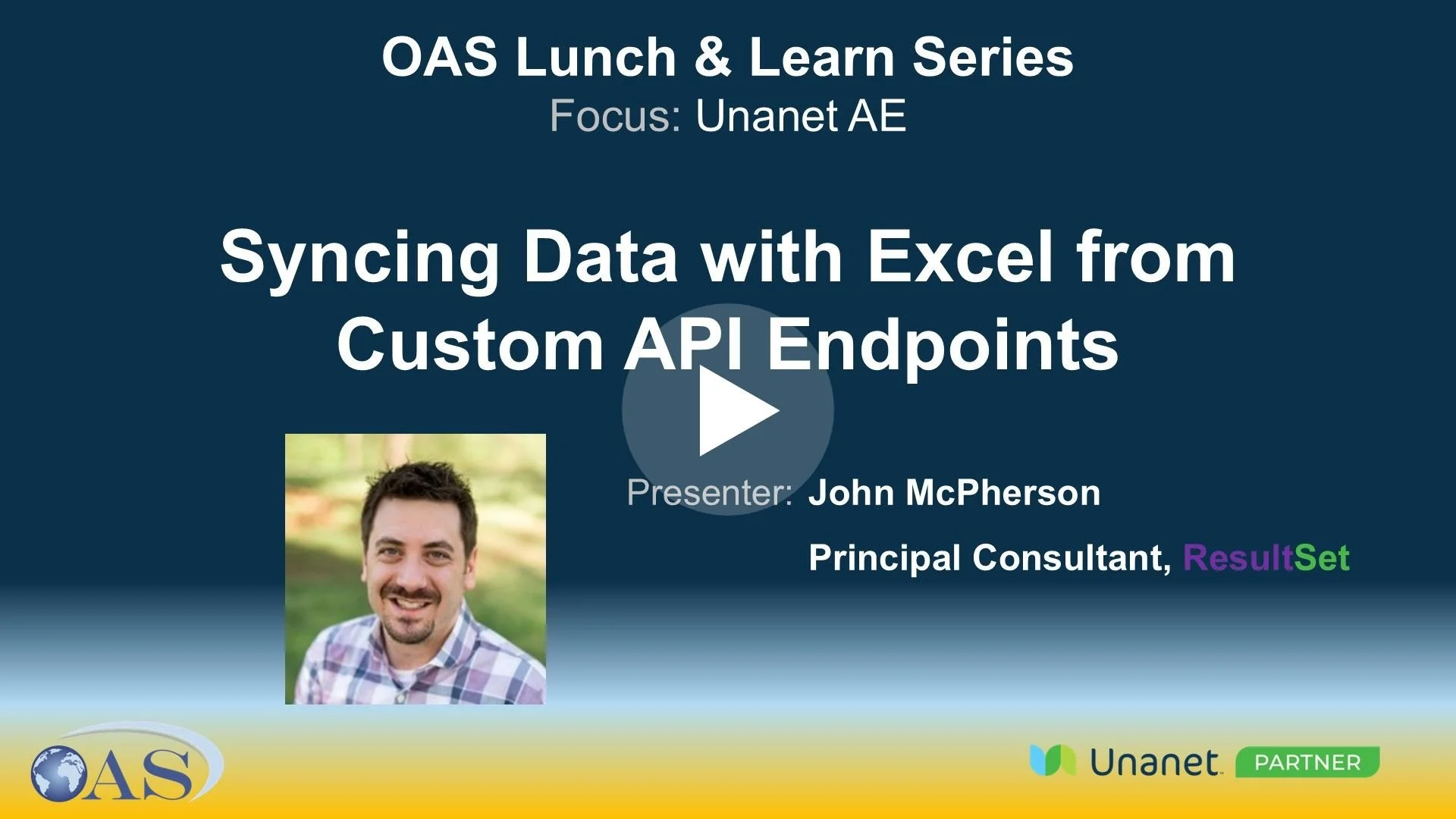 OAS Lunch & Learn Series
Focus: Unanet AE

Syncing Data with Excel from Custom API Endpoints

Presenter: John McPherson
Principal Consultant, ResultSet

OAS

Unanet PARTNER